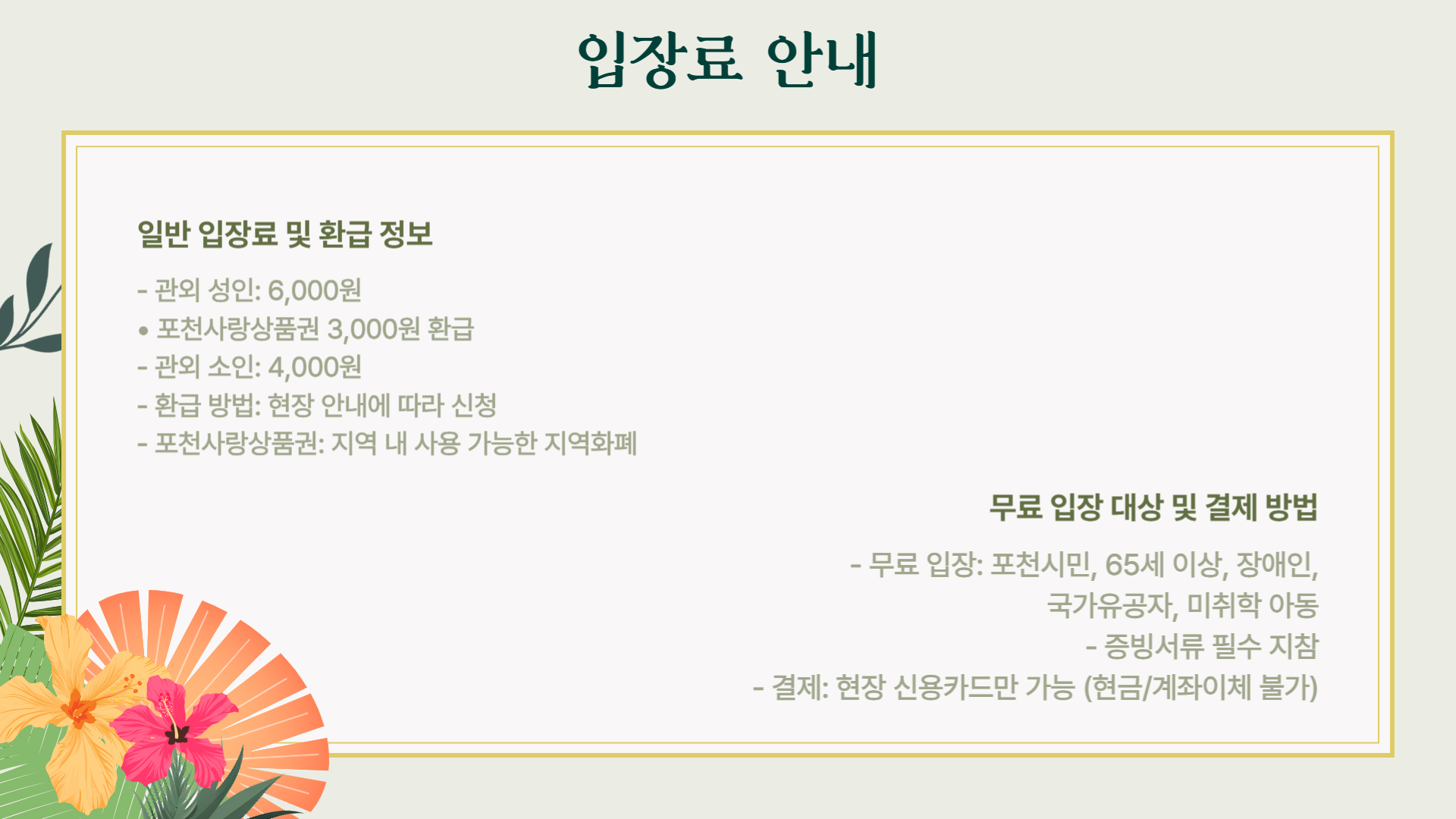 입장료 안내

일반 입장료 및 환급 정보

- 관외 성인: 6,000원
• 포천사랑상품권 3,000원 환급
- 관외 소인: 4,000원
- 환급 방법: 현장 안내에 따라 신청
- 포천사랑상품권: 지역 내 사용 가능한 지역화폐

무료 입장 대상 및 결제 방법

- 무료 입장: 포천시민, 65세 이상, 장애인, 국가유공자, 미취학 아동
- 증빙서류 필수 지참
- 결제: 현장 신용카드만 가능 (현금/계좌이체 불가)